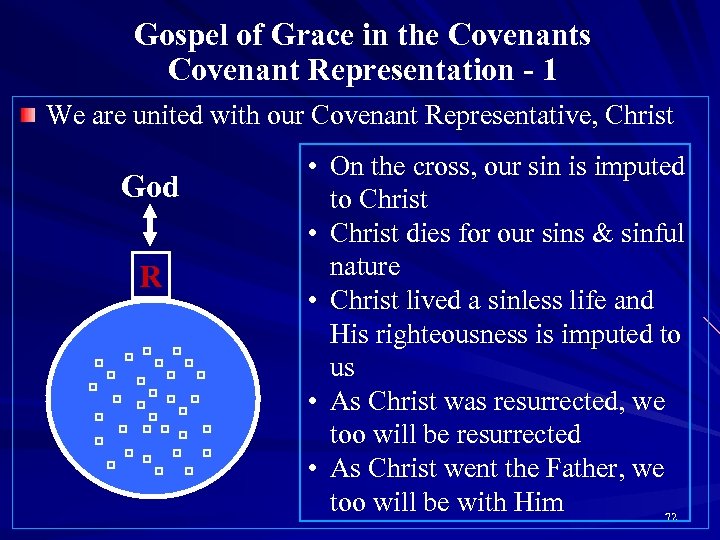 Gospel of Grace in the Covenants
Covenant Representation - 1

We are united with our Covenant Representative, Christ

God

R

• On the cross, our sin is imputed to Christ
• Christ dies for our sins & sinful nature
• Christ lived a sinless life and His righteousness is imputed to us
• As Christ was resurrected, we too will be resurrected
• As Christ went the Father, we too will be with Him

72